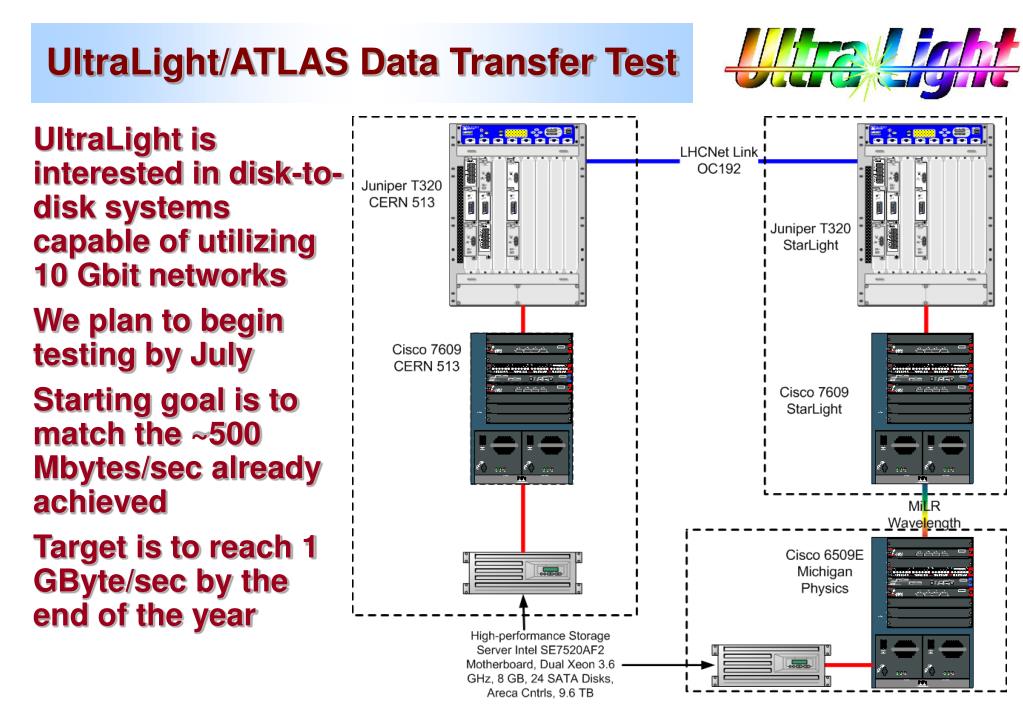 UltraLight/ATLAS Data Transfer Test

UltraLight

UltraLight is interested in disk-to-disk systems capable of utilizing 10 Gbit networks

We plan to begin testing by July

Starting goal is to match the ~500 Mbytes/sec already achieved

Target is to reach 1 GByte/sec by the end of the year

Juniper T320
CERN 513

LHCNet Link
OC192

Juniper T320
StarLight

Cisco 7609
CERN 513

Cisco 7609
StarLight

MiLR
Wavelength

Cisco 6509E
Michigan
Physics

High-performance Storage Server Intel SE7520AF2 Motherboard, Dual Xeon 3.6 GHz, 8 GB, 24 SATA Disks, Areca Cntrls, 9.6 TB